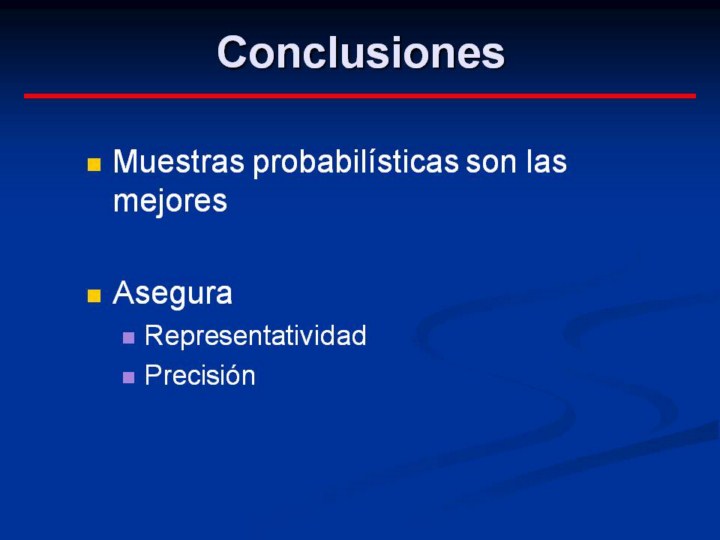 Conclusiones

Muestras probabilísticas son las mejores

Asegura
Representatividad
Precisión